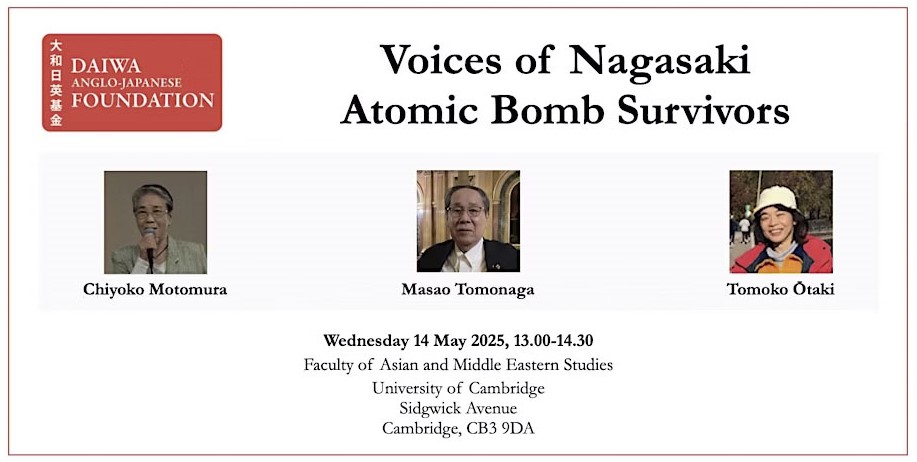 大和日英基金
DAIWA
ANGLO-JAPANESE
FOUNDATION

Voices of Nagasaki
Atomic Bomb Survivors

Chiyoko Motomura

Masao Tomonaga

Tomoko Ōtaki

Wednesday 14 May 2025, 13.00-14.30
Faculty of Asian and Middle Eastern Studies
University of Cambridge
Sidgwick Avenue
Cambridge, CB3 9DA